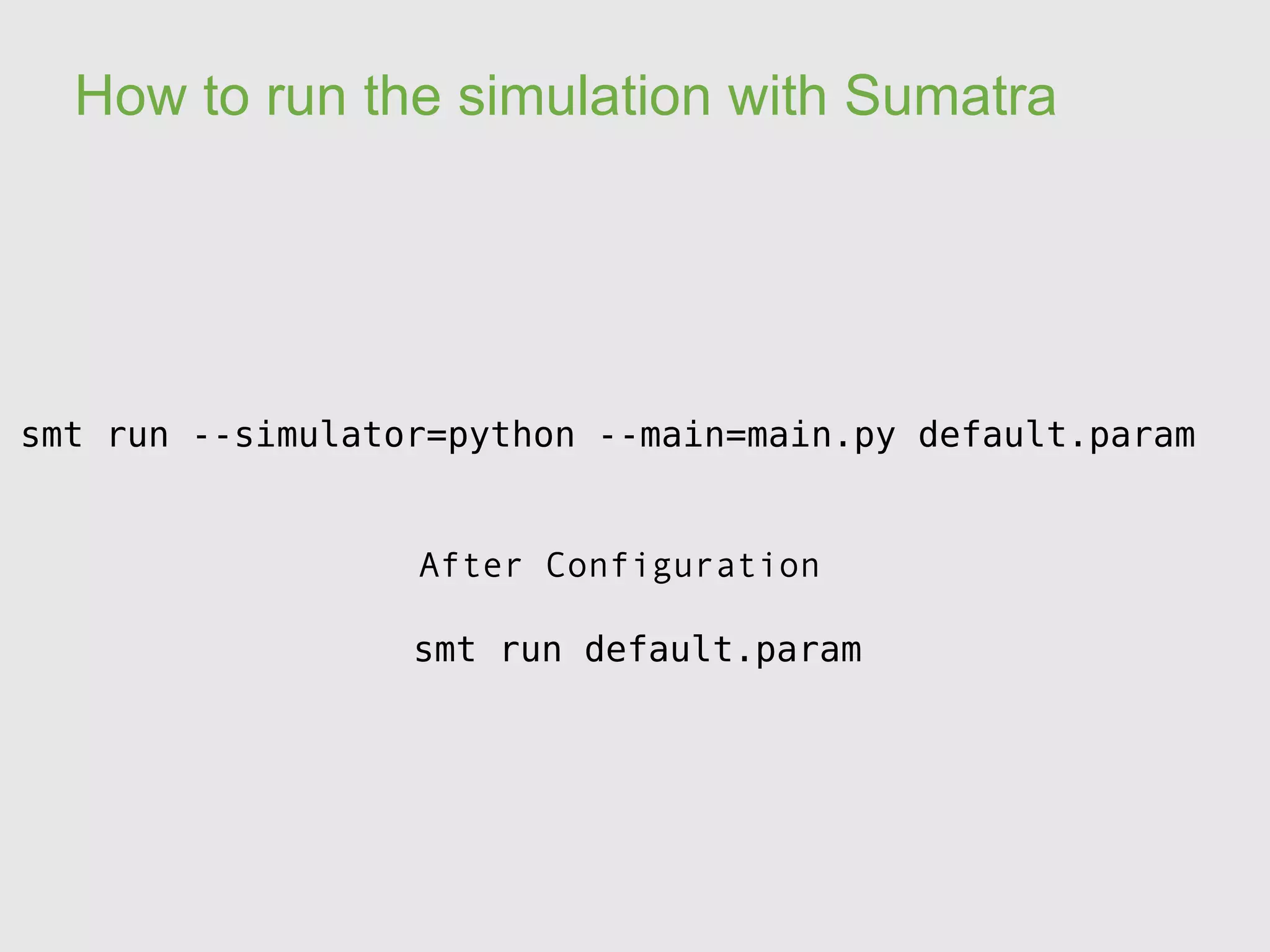 How to run the simulation with Sumatra

smt run --simulator=python --main=main.py default.param

After Configuration

smt run default.param